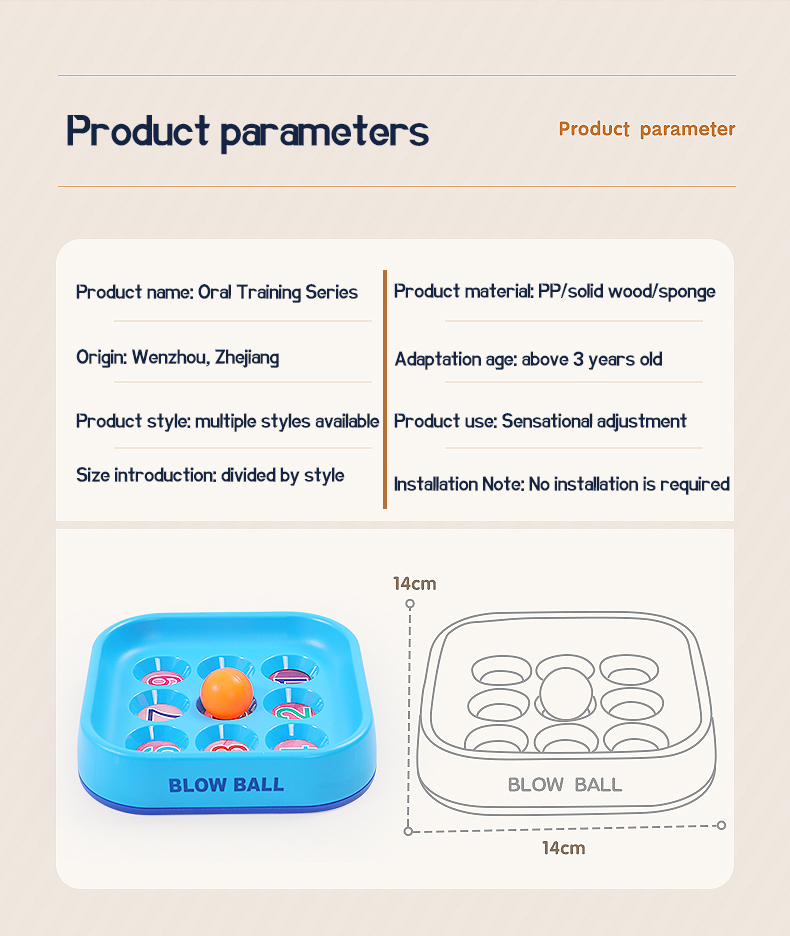 Product parameters

Product parameter

Product name: Oral Training Series

Origin: Wenzhou, Zhejiang

Product style: multiple styles available

Size introduction: divided by style

Product material: PP/solid wood/sponge

Adaptation age: above 3 years old

Product use: Sensational adjustment

Installation Note: No installation is required

BLOW BALL

14cm

BLOW BALL

14cm